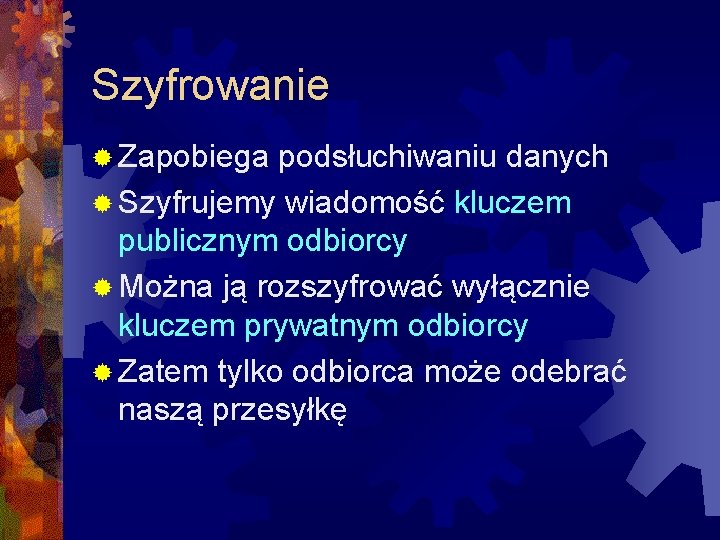 Szyfrowanie

Zapobiega podsłuchiwaniu danych

Szyfrujemy wiadomość kluczem publicznym odbiorcy

Można ją rozszyfrować wyłącznie kluczem prywatnym odbiorcy

Zatem tylko odbiorca może odebrać naszą przesyłkę